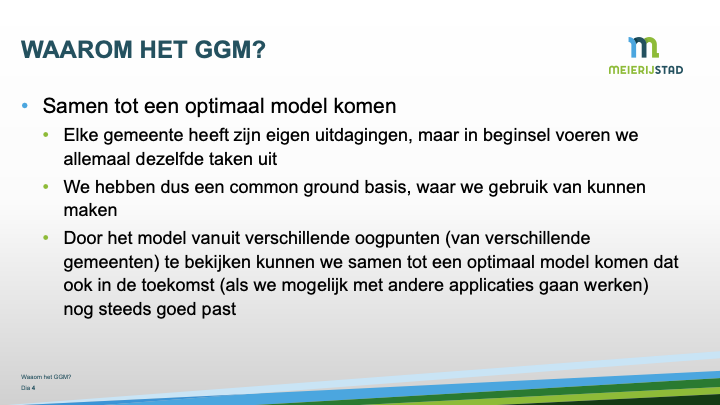 WAAROM HET GGM?

MEIERIJSTAD

• Samen tot een optimaal model komen
• Elke gemeente heeft zijn eigen uitdagingen, maar in beginsel voeren we allemaal dezelfde taken uit
• We hebben dus een common ground basis, waar we gebruik van kunnen maken
• Door het model vanuit verschillende oogpunten (van verschillende gemeenten) te bekijken kunnen we samen tot een optimaal model komen dat ook in de toekomst (als we mogelijk met andere applicaties gaan werken) nog steeds goed past

Waarom het GGM?
Dia 4